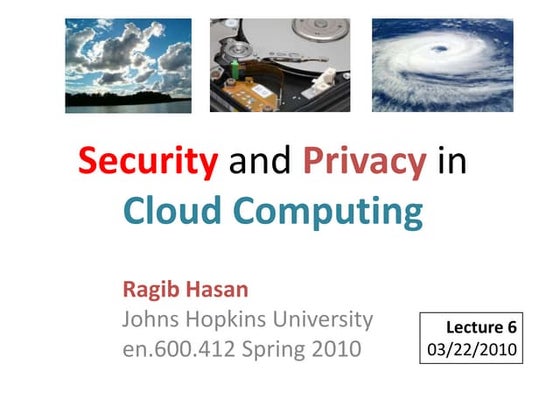 Security and Privacy in Cloud Computing

Ragib Hasan
Johns Hopkins University
en.600.412 Spring 2010

Lecture 6
03/22/2010